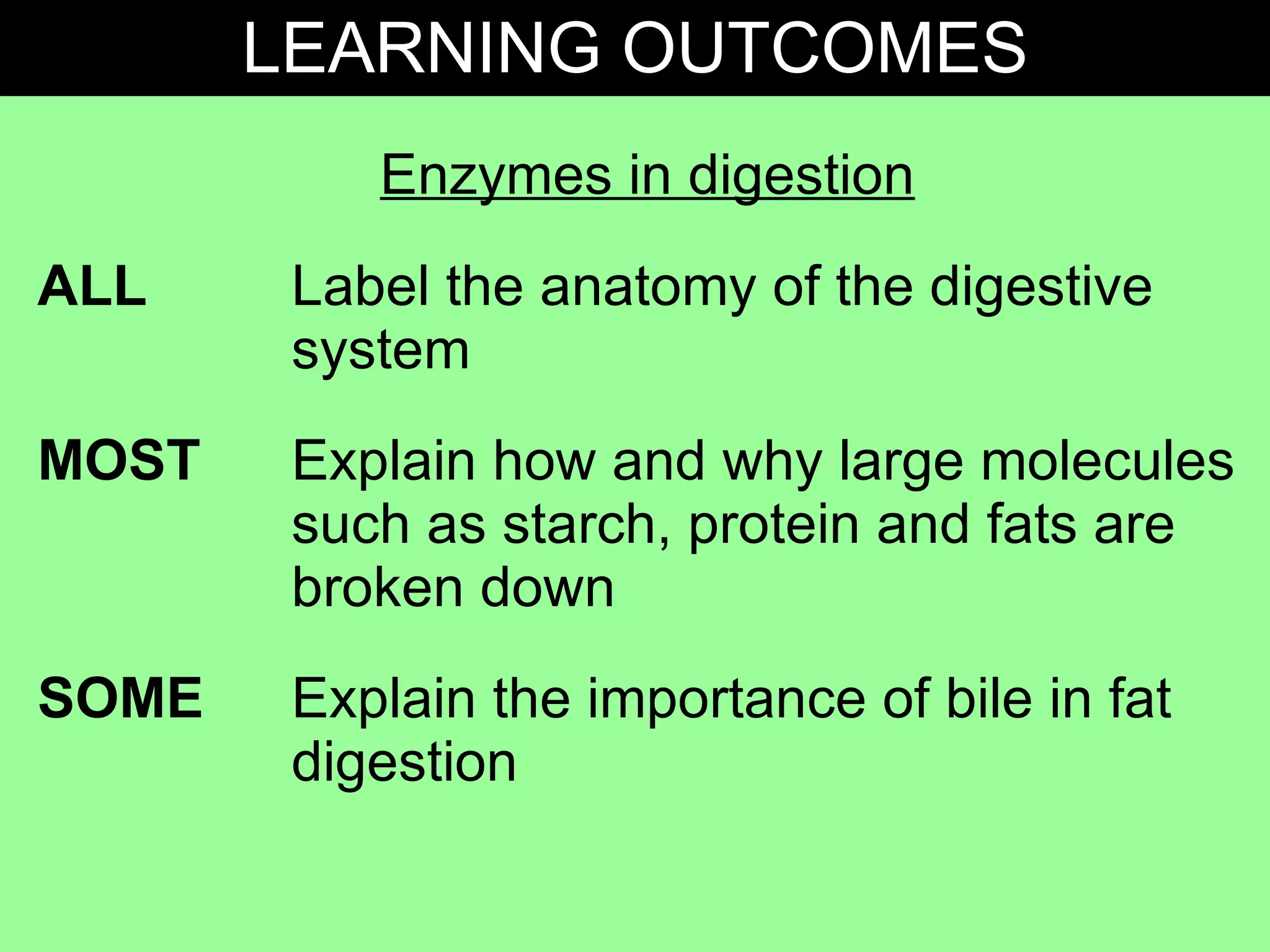 LEARNING OUTCOMES

Enzymes in digestion

ALL Label the anatomy of the digestive system

MOST Explain how and why large molecules such as starch, protein and fats are broken down

SOME Explain the importance of bile in fat digestion